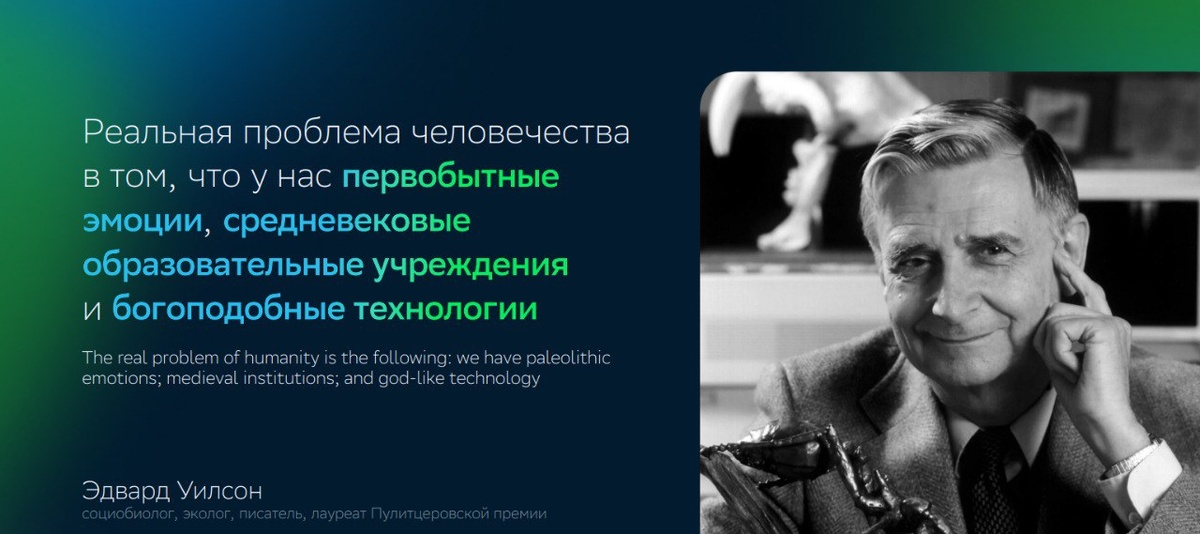 Реальная проблема человечества в том, что у нас первобытные эмоции, средневековые образовательные учреждения и богоподобные технологии

The real problem of humanity is the following: we have paleolithic emotions; medieval institutions; and god-like technology

Эдвард Уилсон
социобиолог, эколог, писатель, лауреат Пулитцеровской премии